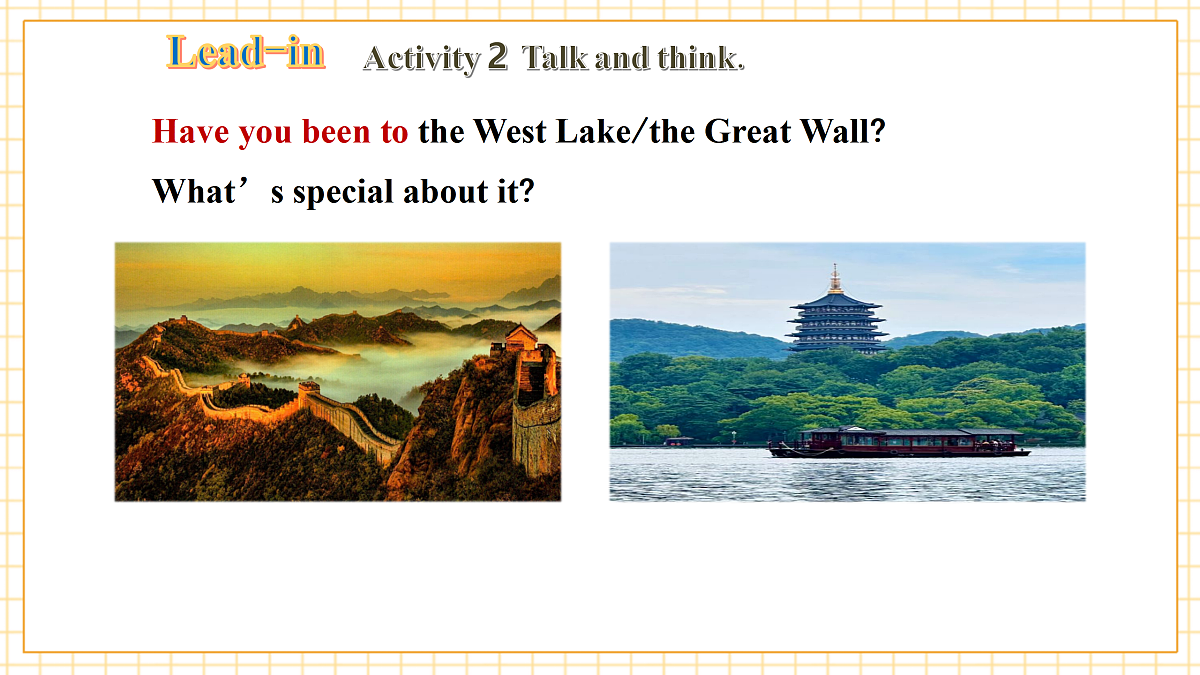 Lead-in Activity 2 Talk and think.

Have you been to the West Lake/the Great Wall?

What’s special about it?